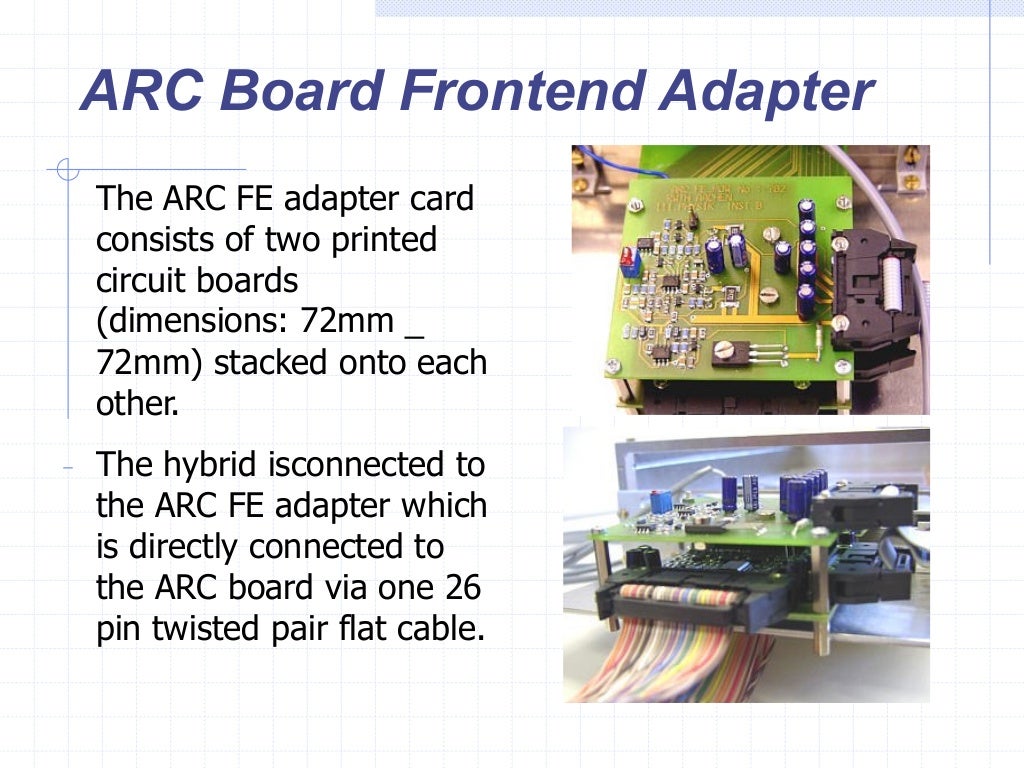 ARC Board Frontend Adapter

The ARC FE adapter card consists of two printed circuit boards (dimensions: 72mm _ 72mm) stacked onto each other.

The hybrid isconnected to the ARC FE adapter which is directly connected to the ARC board via one 26 pin twisted pair flat cable.